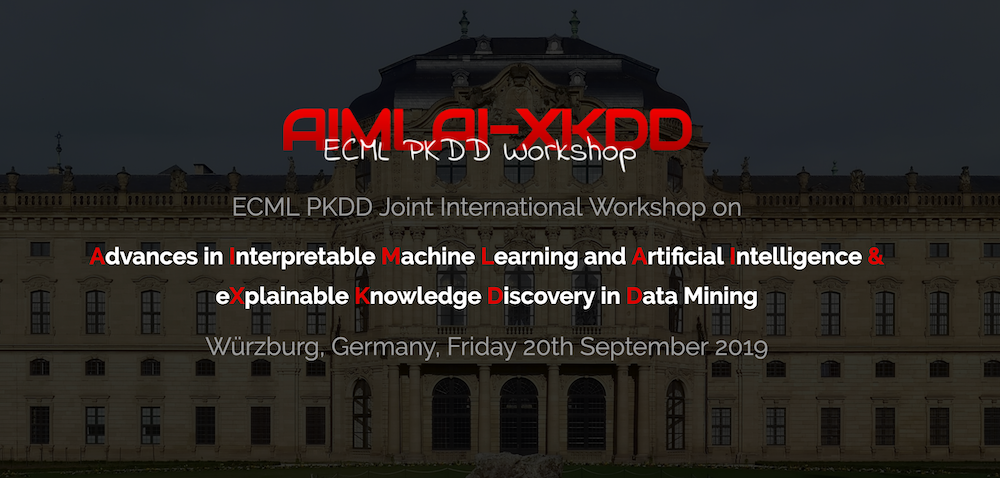 AIMLAI-XKDD
ECML PKDD Workshop

ECML PKDD Joint International Workshop on

Advances in Interpretable Machine Learning and Artificial Intelligence & eXplainable Knowledge Discovery in Data Mining

Würzburg, Germany, Friday 20th September 2019